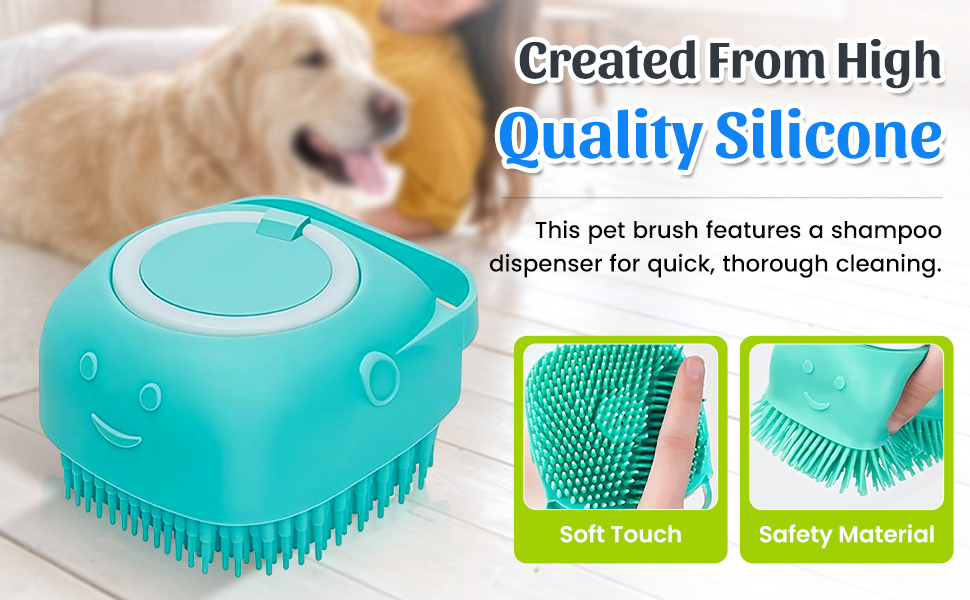 Created From High
Quality Silicone

This pet brush features a shampoo dispenser for quick, thorough cleaning.

Soft Touch

Safety Material